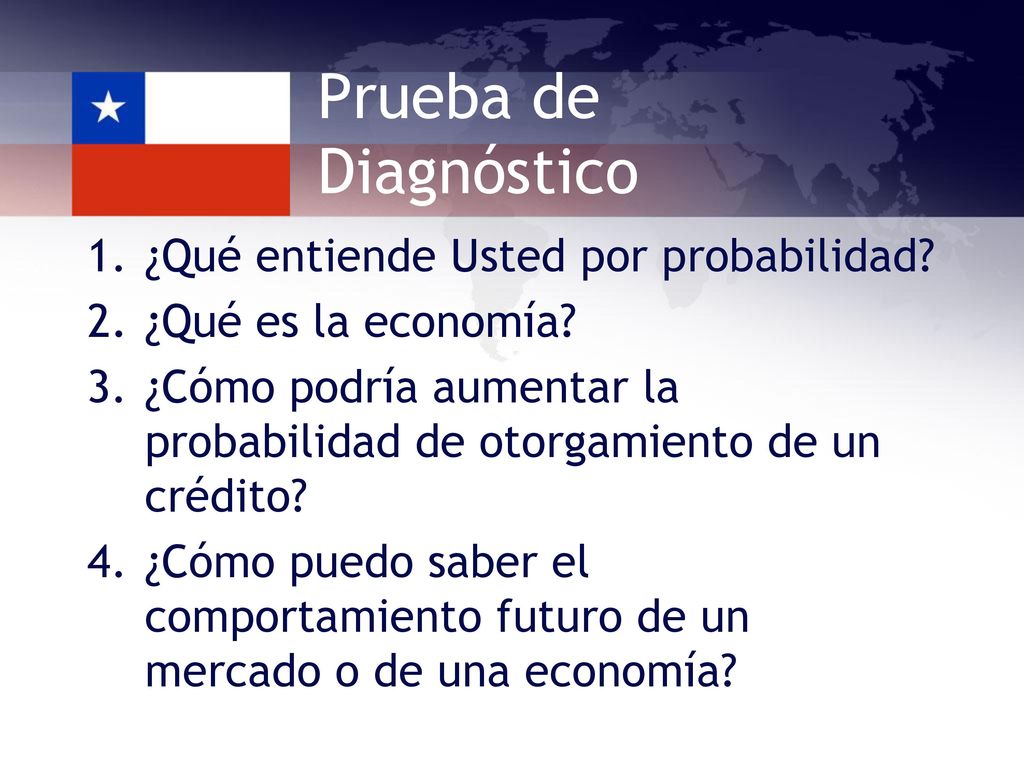 Prueba de Diagnóstico

1. ¿Qué entiende Usted por probabilidad?
2. ¿Qué es la economía?
3. ¿Cómo podría aumentar la probabilidad de otorgamiento de un crédito?
4. ¿Cómo puedo saber el comportamiento futuro de un mercado o de una economía?